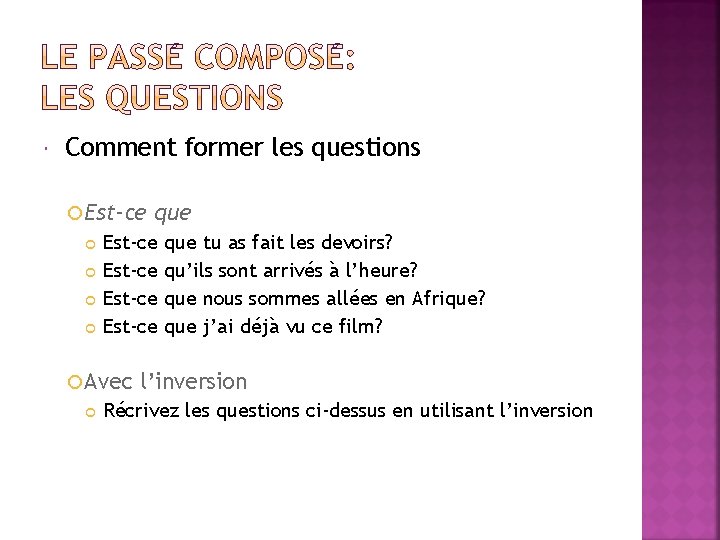 LE PASSÉ COMPOSÉ: LES QUESTIONS

Comment former les questions

Est-ce que

Est-ce que tu as fait les devoirs?

Est-ce qu'ils sont arrivés à l'heure?

Est-ce que nous sommes allées en Afrique?

Est-ce que j'ai déjà vu ce film?

Avec l'inversion

Récrivez les questions ci-dessus en utilisant l'inversion